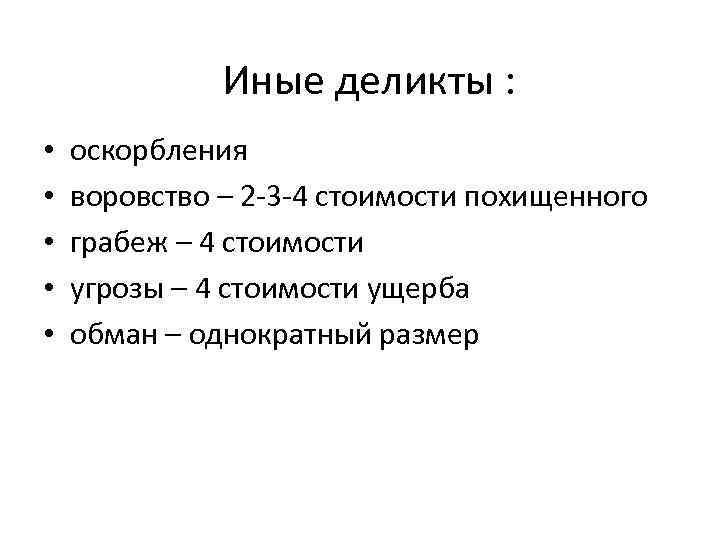 Иные деликты :

• оскорбления
• воровство – 2-3-4 стоимости похищенного
• грабеж – 4 стоимости
• угрозы – 4 стоимости ущерба
• обман – однократный размер